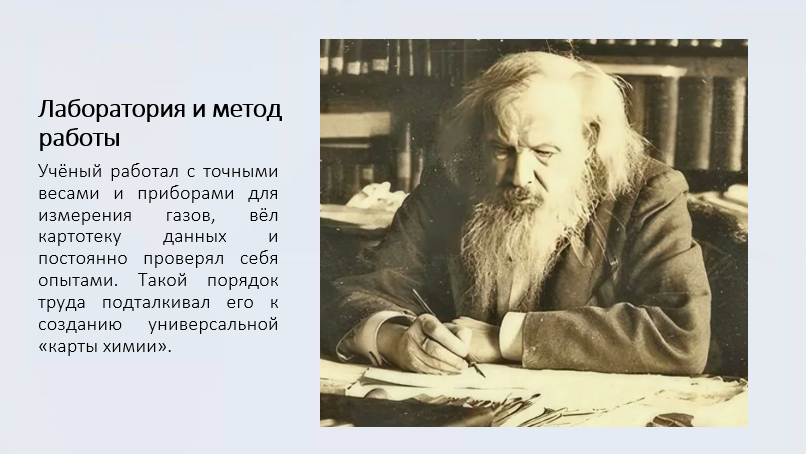 Лаборатория и метод работы

Учёный работал с точными весами и приборами для измерения газов, вёл картотеку данных и постоянно проверял себя опытами. Такой порядок труда подталкивал его к созданию универсальной «карты химии».